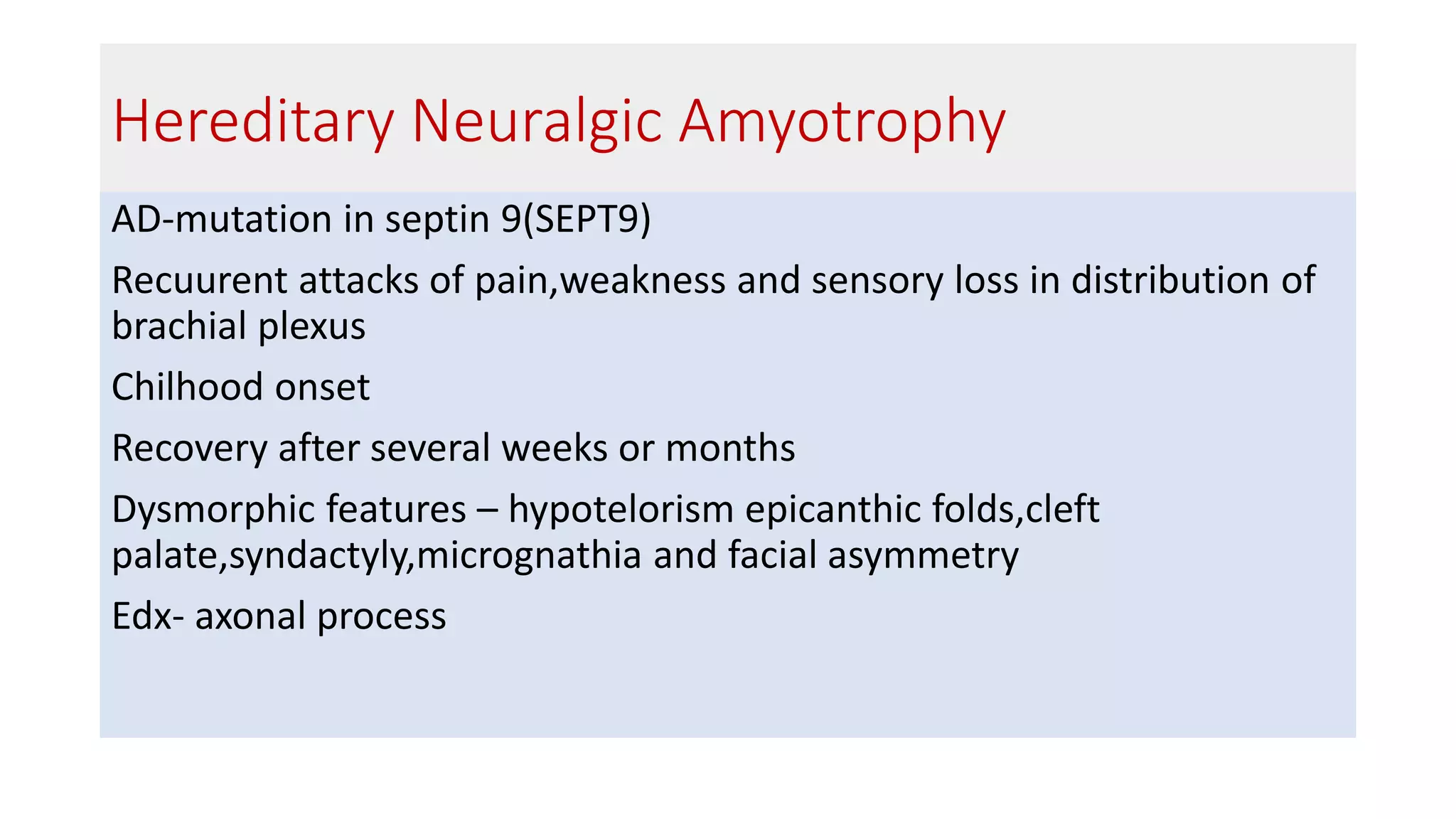 Hereditary Neuralgic Amyotrophy

AD-mutation in septin 9(SEPT9)

Recuurent attacks of pain,weakness and sensory loss in distribution of brachial plexus

Chilhood onset

Recovery after several weeks or months

Dysmorphic features – hypotelorism epicanthic folds,cleft palate,syndactyly,micrognathia and facial asymmetry

Edx- axonal process